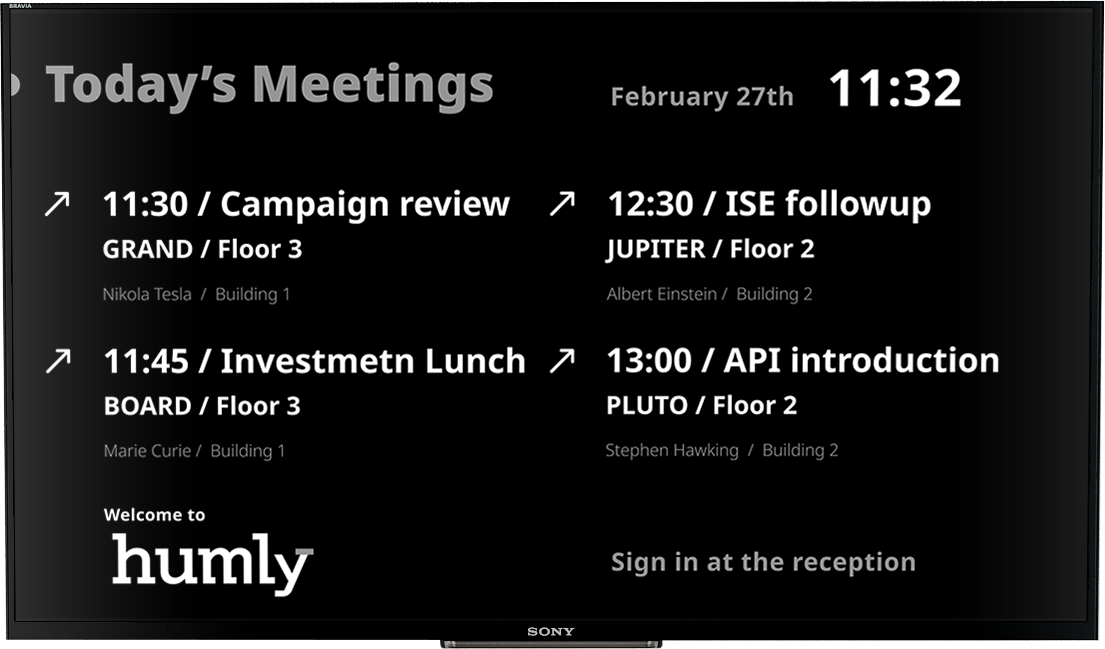 BRAVIA

Today's Meetings

February 27th 11:32

↗ 11:30 / Campaign review
GRAND / Floor 3
Nikola Tesla / Building 1

↗ 11:45 / Investmetn Lunch
BOARD / Floor 3
Marie Curie / Building 1

↗ 12:30 / ISE followup
JUPITER / Floor 2
Albert Einstein / Building 2

↗ 13:00 / API introduction
PLUTO / Floor 2
Stephen Hawking / Building 2

Welcome to
humly

Sign in at the reception

SONY